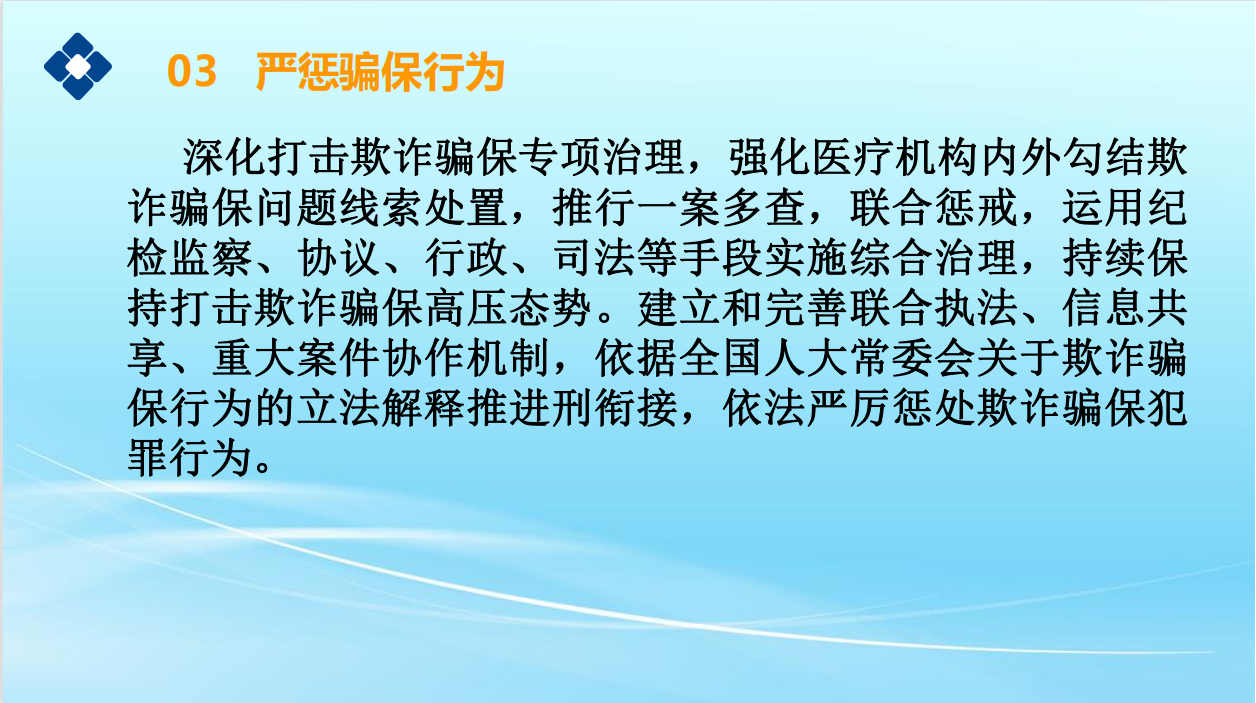 03 严惩骗保行为

深化打击欺诈骗保专项治理，强化医疗机构内外勾结欺诈骗保问题线索处置，推行一案多查，联合惩戒，运用纪检监察、协议、行政、司法等手段实施综合治理，持续保持打击欺诈骗保高压态势。建立和完善联合执法、信息共享、重大案件协作机制，依据全国人大常委会关于欺诈骗保行为的立法解释推进刑衔接，依法严厉惩处欺诈骗保犯罪行为。